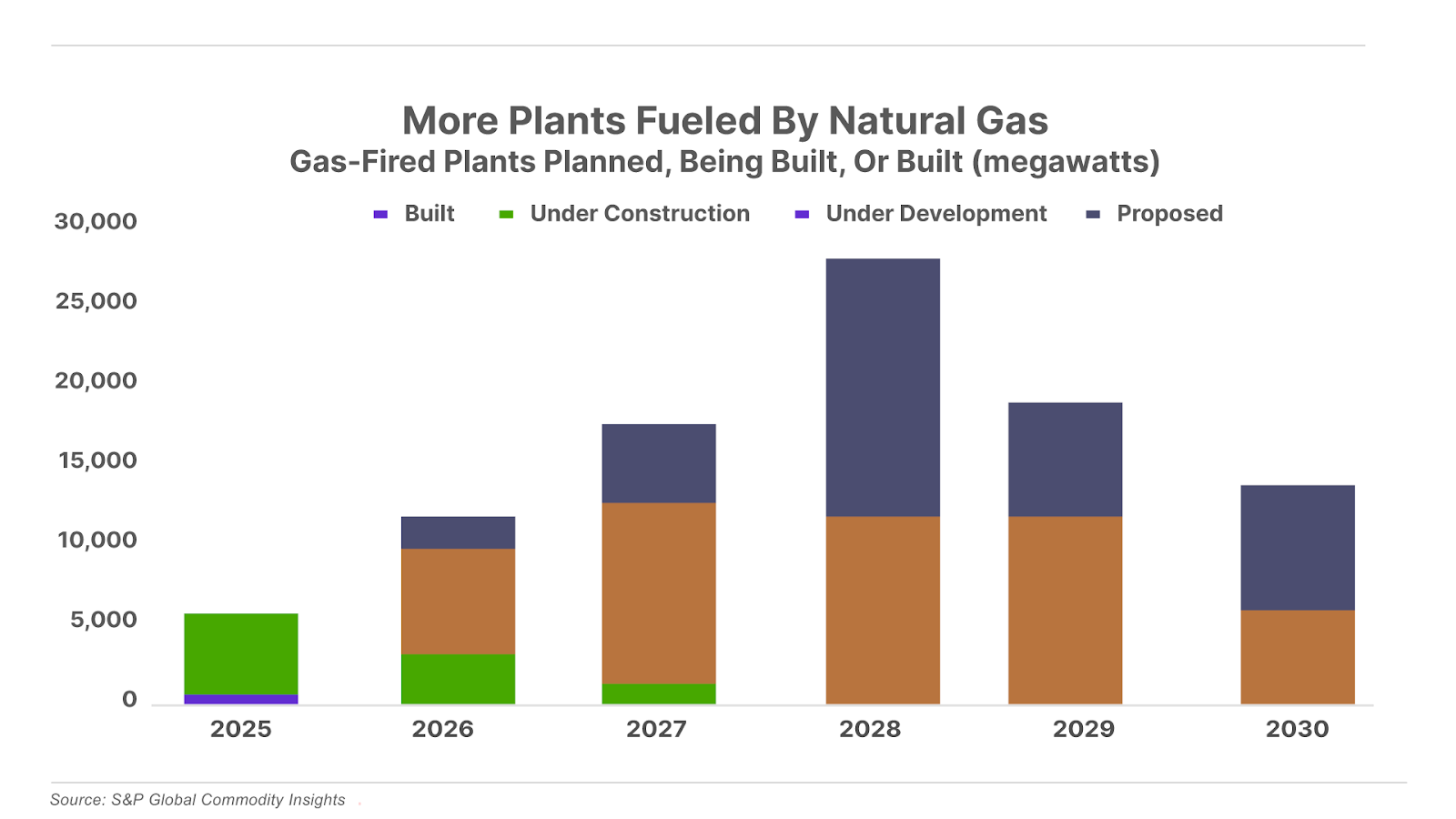 More Plants Fueled By Natural Gas
Gas-Fired Plants Planned, Being Built, Or Built (megawatts)

Built
Under Construction
Under Development
Proposed

30,000
25,000
20,000
15,000
10,000
5,000
0

2025
2026
2027
2028
2029
2030

Source: S&P Global Commodity Insights